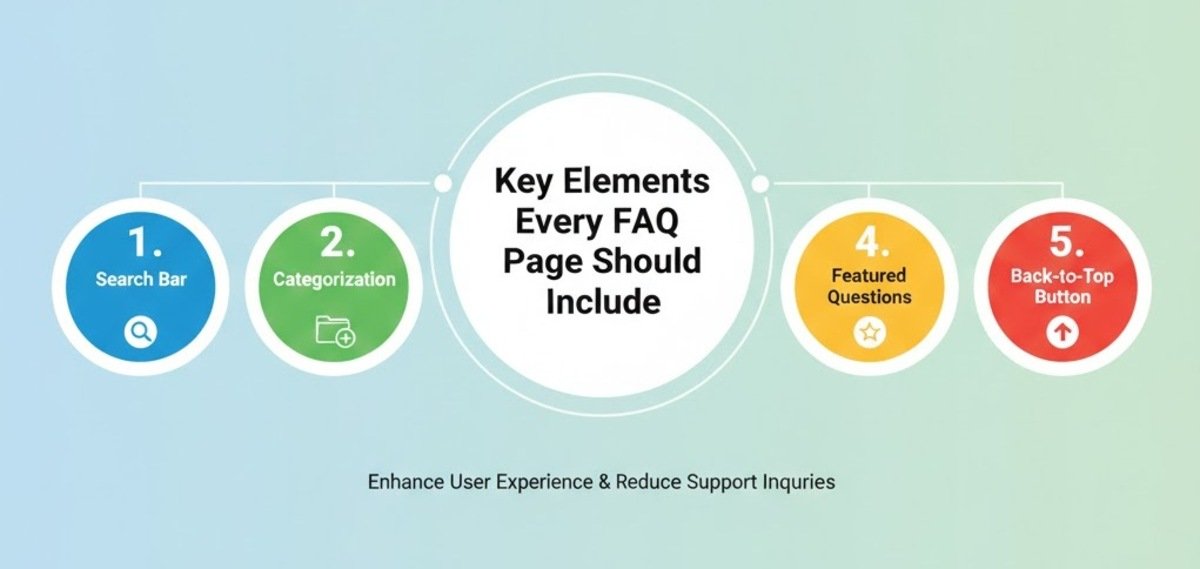 1.
Search Bar

2.
Categorization

Key Elements Every FAQ Page Should Include

4.
Featured Questions

5.
Back-to-Top Button

Enhance User Experience & Reduce Support Inquries